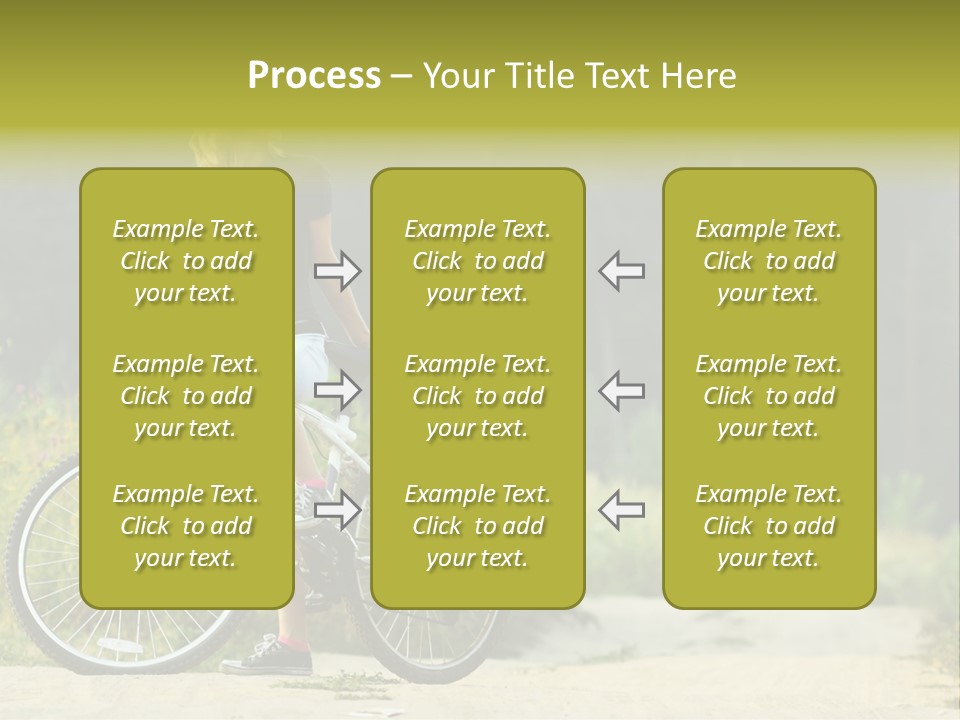 Process – Your Title Text Here

Example Text. Click to add your text.

Example Text. Click to add your text.

Example Text. Click to add your text.

Example Text. Click to add your text.

Example Text. Click to add your text.

Example Text. Click to add your text.

Example Text. Click to add your text.

Example Text. Click to add your text.

Example Text. Click to add your text.